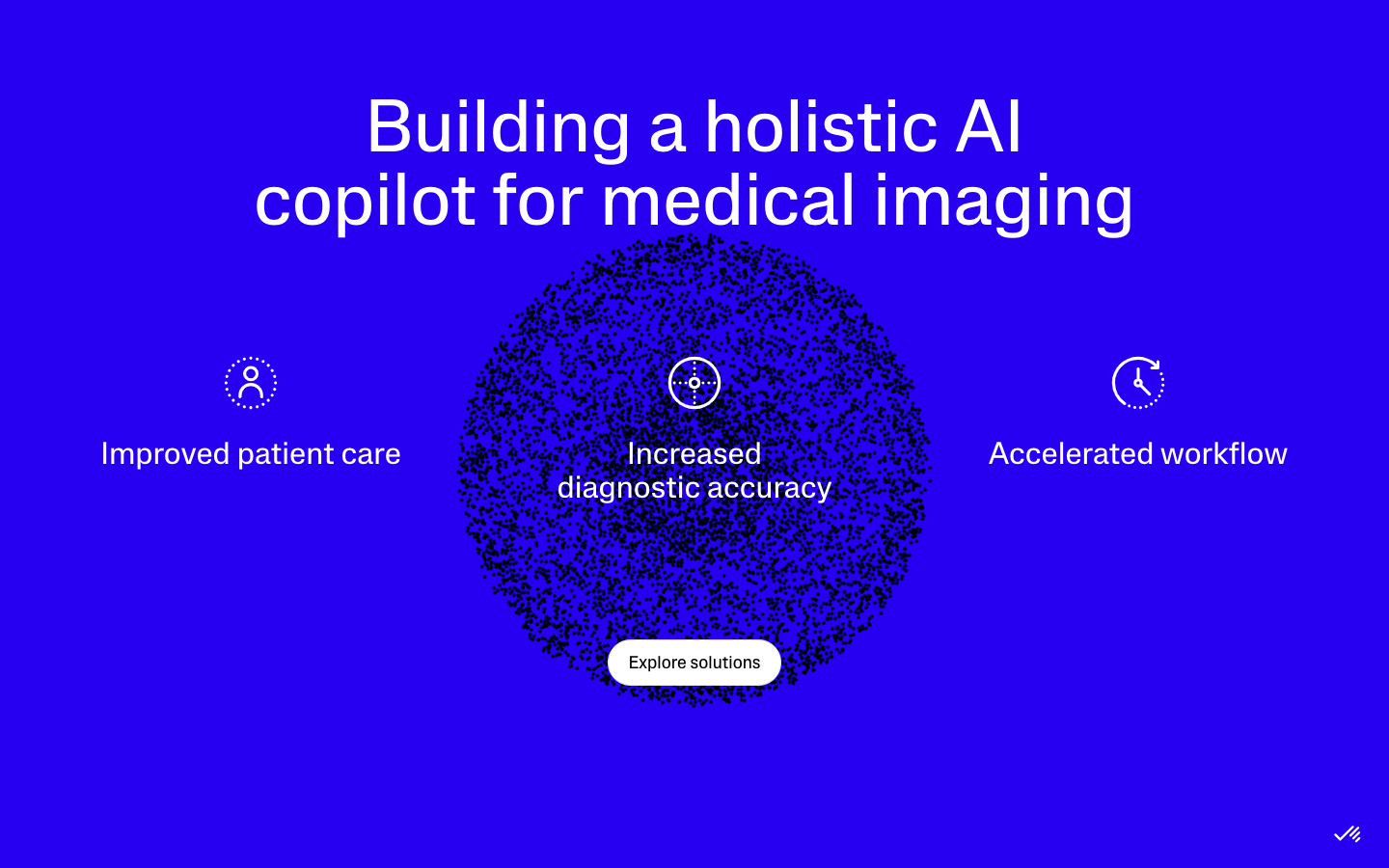 Building a holistic AI copilot for medical imaging

Improved patient care

Increased diagnostic accuracy

Accelerated workflow

Explore solutions